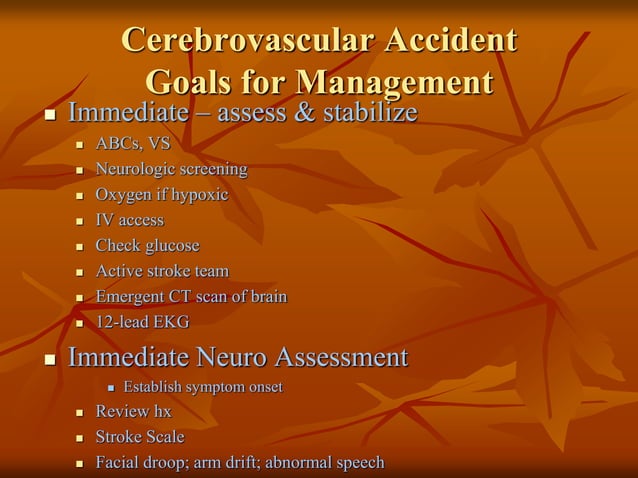 Cerebrovascular Accident Goals for Management

- Immediate – assess & stabilize
  - ABCs, VS
  - Neurologic screening
  - Oxygen if hypoxic
  - IV access
  - Check glucose
  - Active stroke team
  - Emergent CT scan of brain
  - 12-lead EKG
- Immediate Neuro Assessment
    - Establish symptom onset
  - Review hx
  - Stroke Scale
  - Facial droop; arm drift; abnormal speech